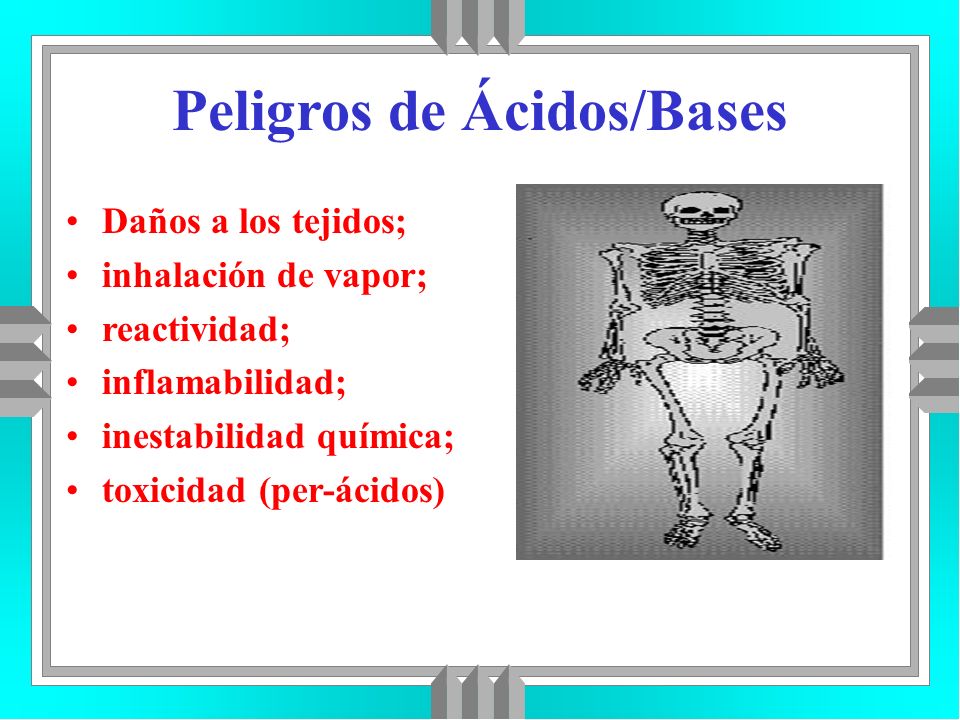 Peligros de Ácidos/Bases

• Daños a los tejidos;
• inhalación de vapor;
• reactividad;
• inflamabilidad;
• inestabilidad química;
• toxicidad (per-ácidos)